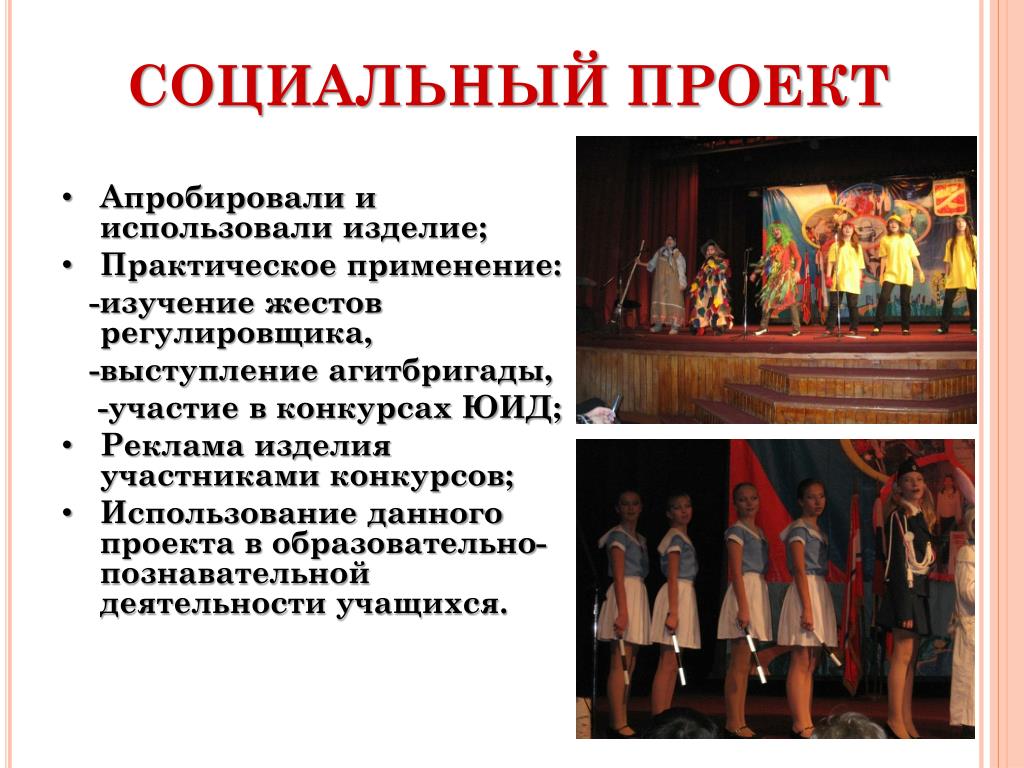 СОЦИАЛЬНЫЙ ПРОЕКТ

• Апробировали и использовали изделие;
• Практическое применение:
-изучение жестов регулировщика,
-выступление агитбригады,
-участие в конкурсах ЮИД;
• Реклама изделия участниками конкурсов;
• Использование данного проекта в образовательно-познавательной деятельности учащихся.